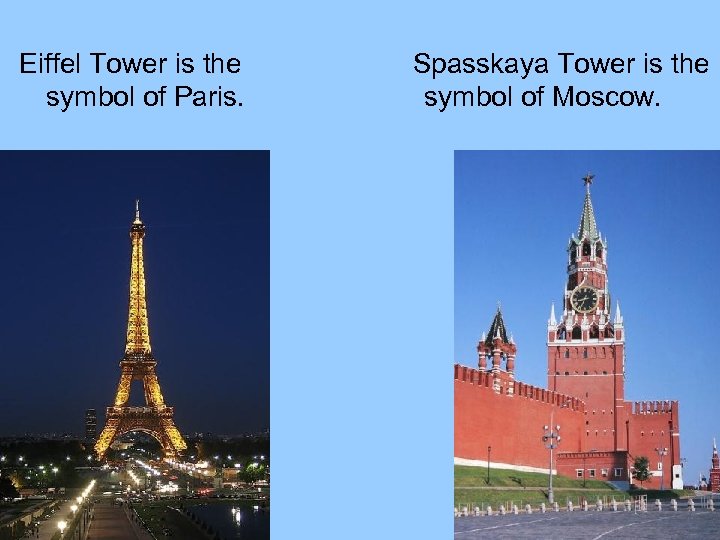 Eiffel Tower is the symbol of Paris.

Spasskaya Tower is the symbol of Moscow.